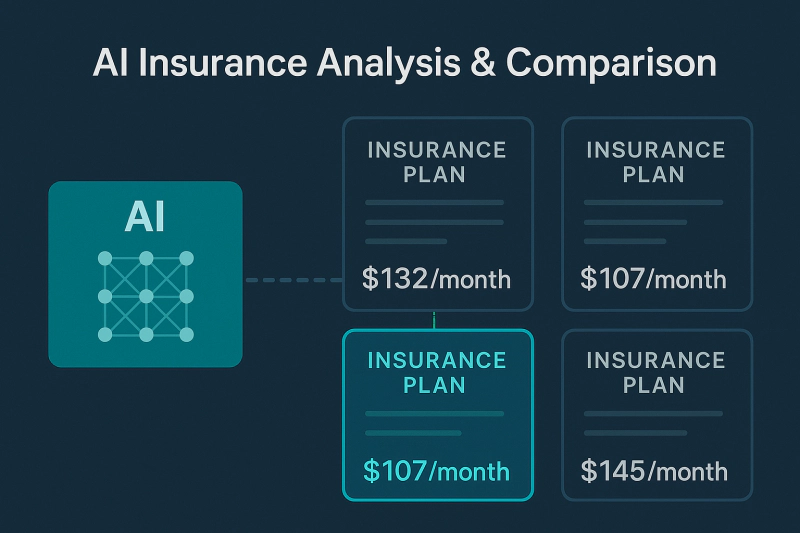 AI Insurance Analysis & Comparison

AI

INSURANCE PLAN

$132/month

INSURANCE PLAN

$107/month

INSURANCE PLAN

$107/month

INSURANCE PLAN

$145/month